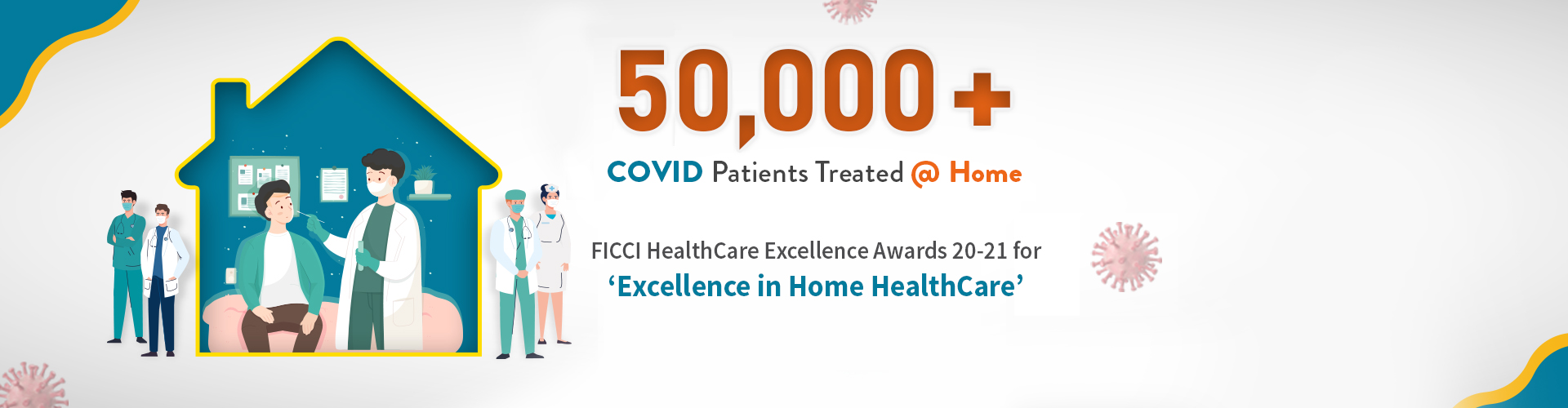 50,000+

COVID Patients Treated @ Home

FICCI HealthCare Excellence Awards 20-21 for
‘Excellence in Home HealthCare’